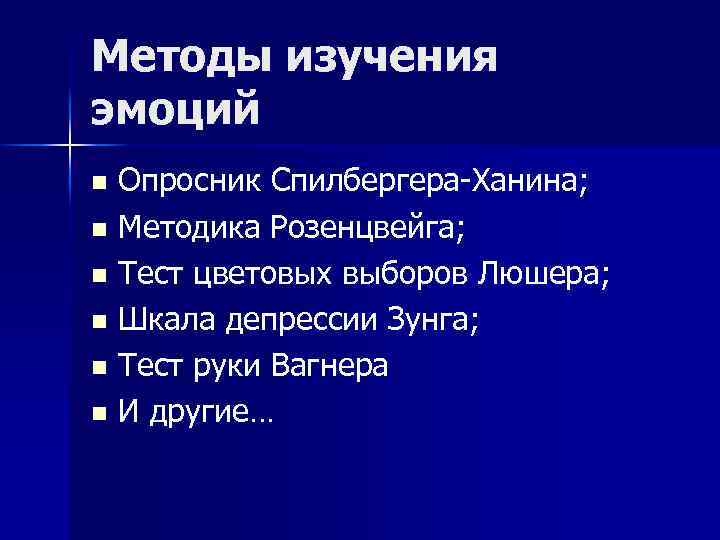 Методы изучения эмоций

- Опросник Спилбергера-Ханина;
- Методика Розенцвейга;
- Тест цветовых выборов Люшера;
- Шкала депрессии Зунга;
- Тест руки Вагнера
- И другие…